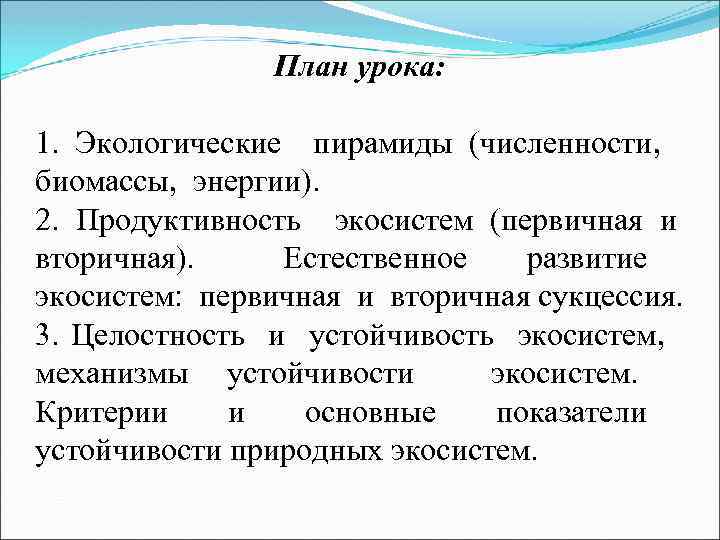 План урока:

1. Экологические пирамиды (численности, биомассы, энергии).
2. Продуктивность экосистем (первичная и вторичная). Естественное развитие экосистем: первичная и вторичная сукцессия.
3. Целостность и устойчивость экосистем, механизмы устойчивости экосистем. Критерии и основные показатели устойчивости природных экосистем.